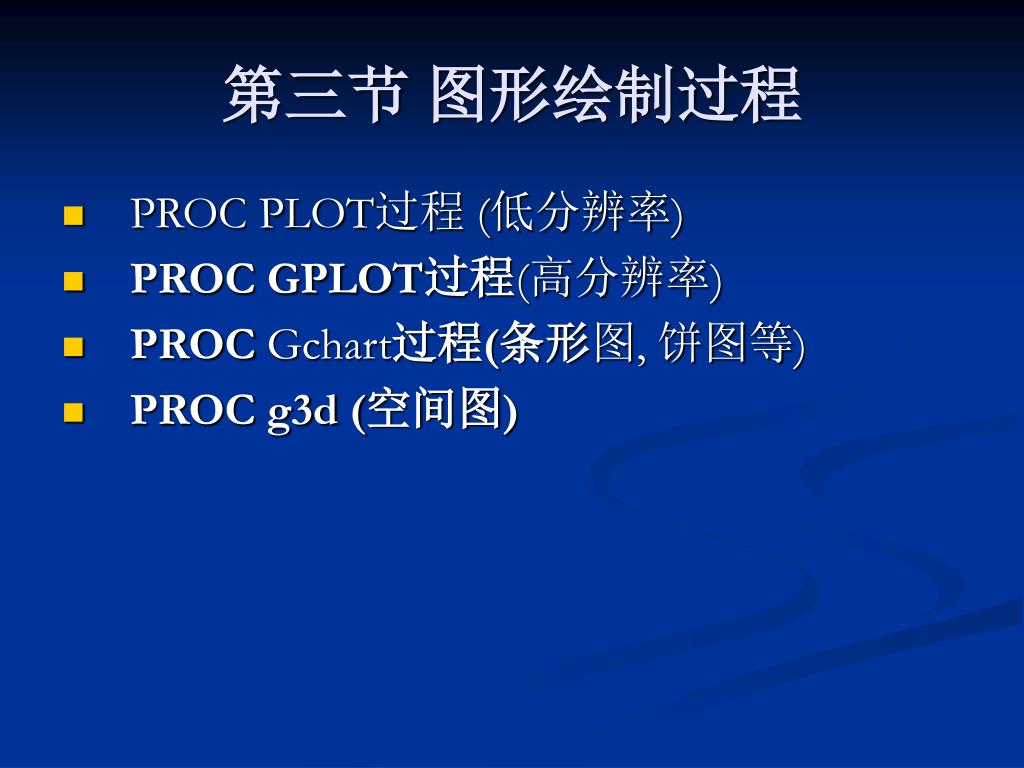 第三节 图形绘制过程

PROC PLOT过程 (低分辨率)

PROC GPLOT过程(高分辨率)

PROC Gchart过程(条形图, 饼图等)

PROC g3d (空间图)